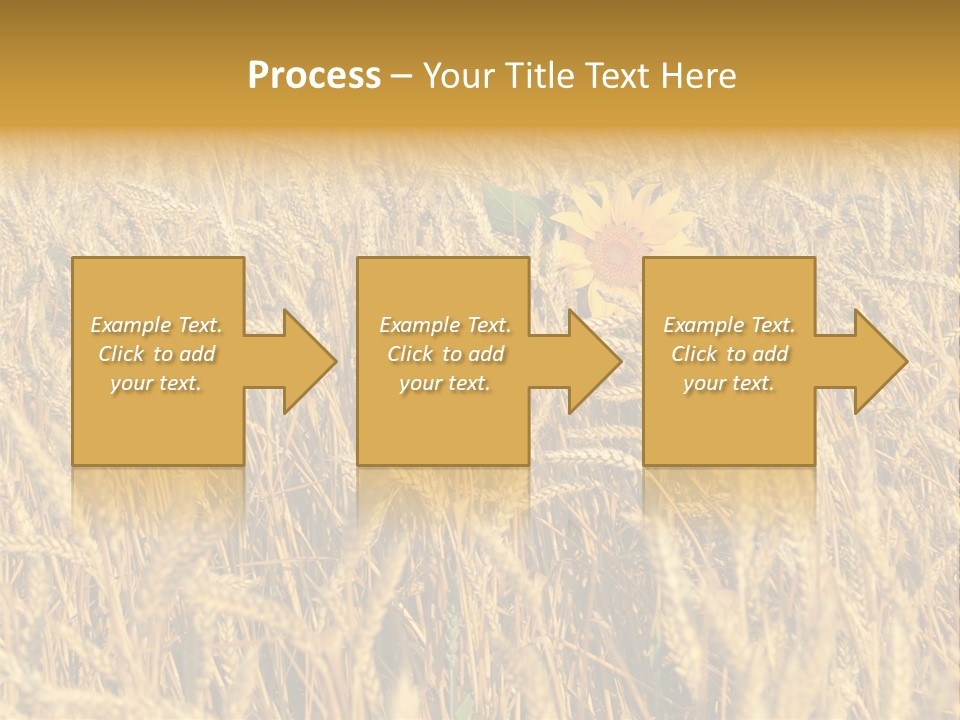 Process – Your Title Text Here

Example Text. Click to add your text.

Example Text. Click to add your text.

Example Text. Click to add your text.